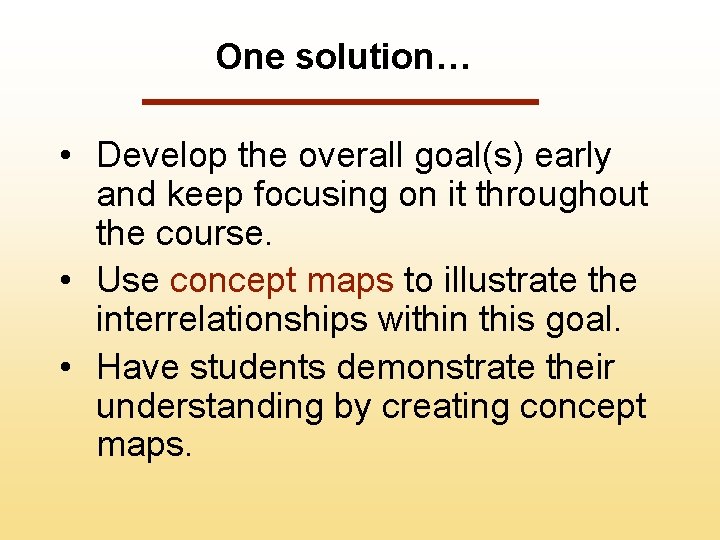 One solution…

• Develop the overall goal(s) early and keep focusing on it throughout the course.
• Use concept maps to illustrate the interrelationships within this goal.
• Have students demonstrate their understanding by creating concept maps.